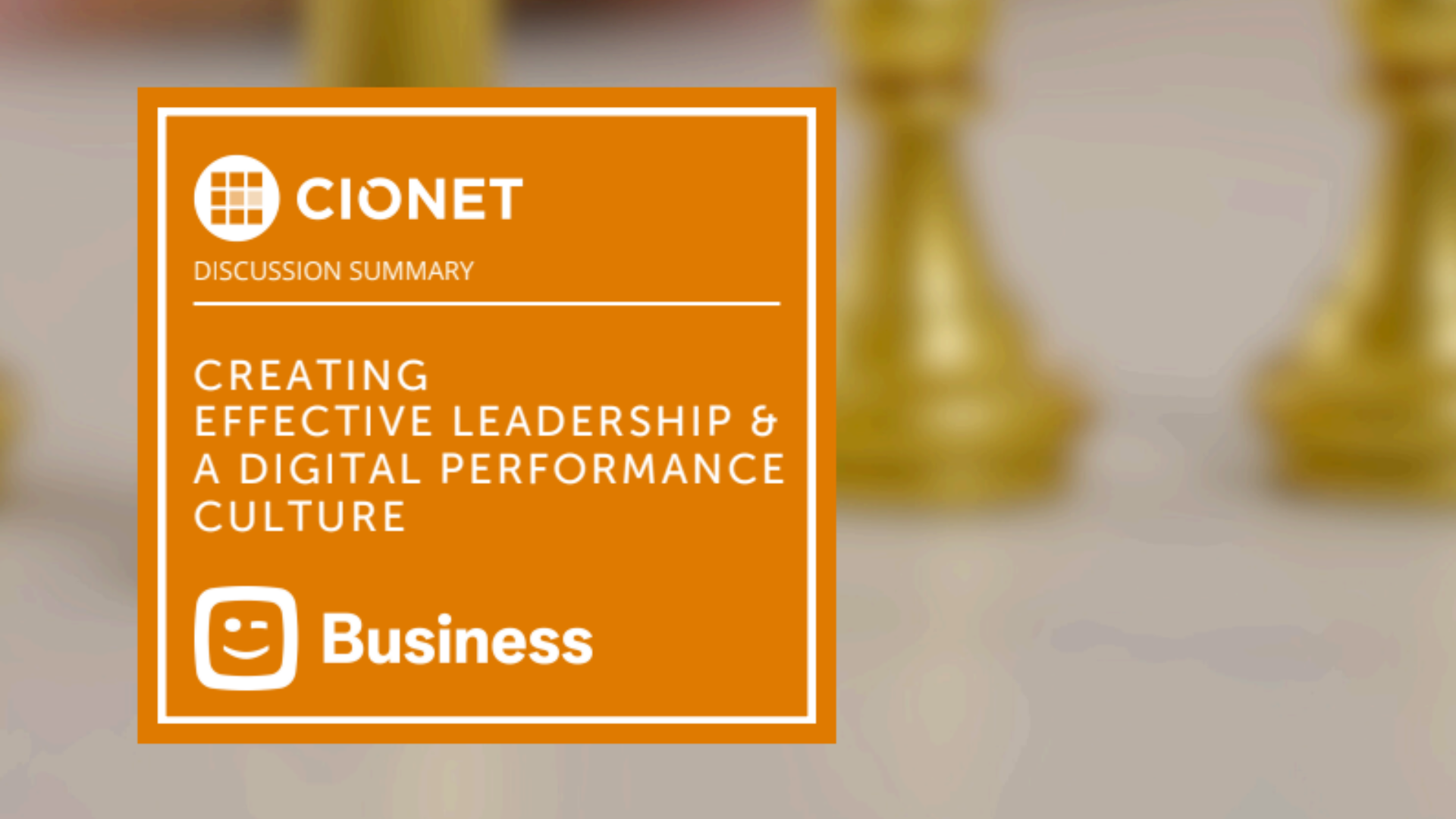 CIONET

DISCUSSION SUMMARY

CREATING EFFECTIVE LEADERSHIP & A DIGITAL PERFORMANCE CULTURE

Business